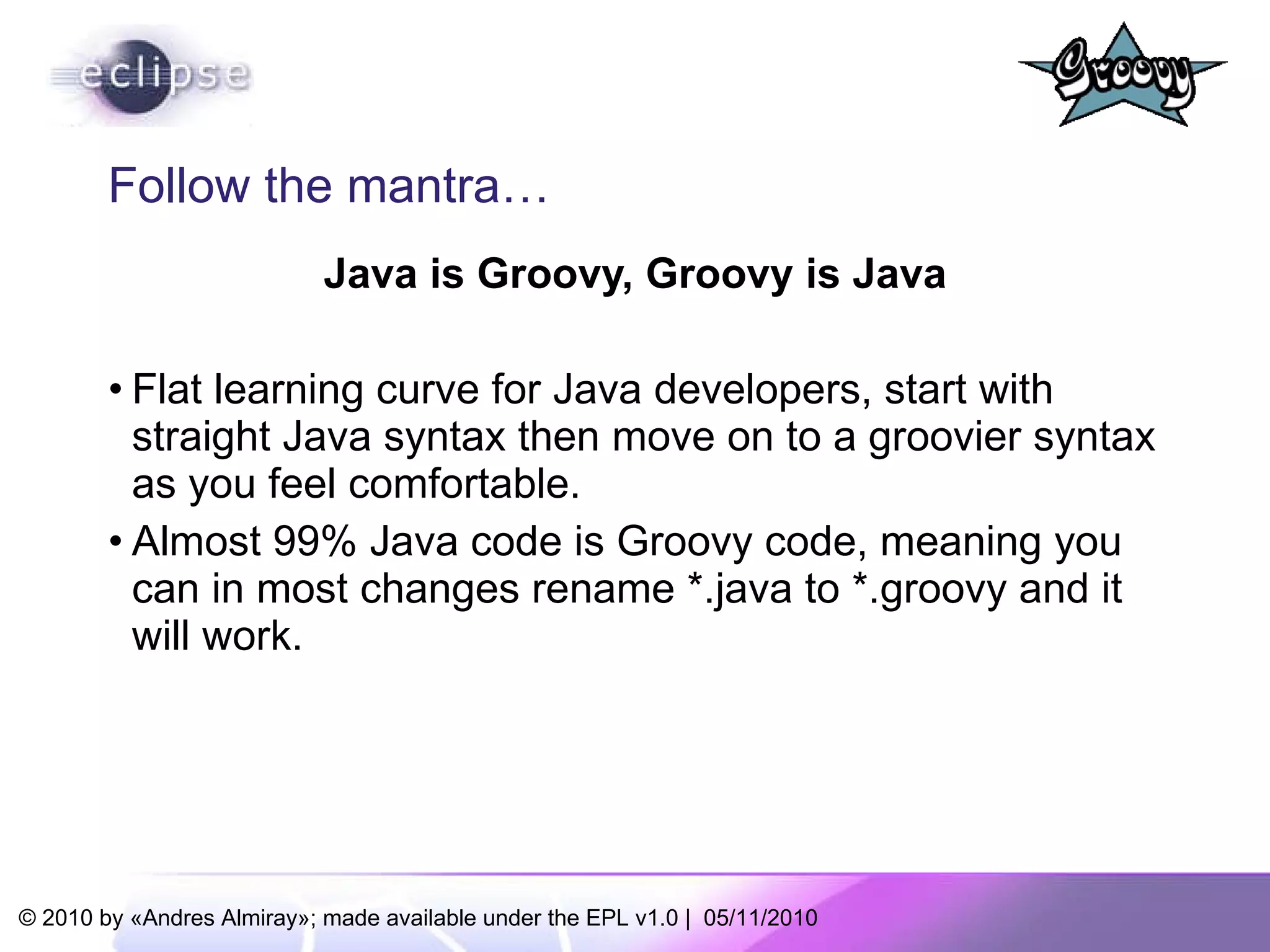 eclipse

Groovy

Follow the mantra…

Java is Groovy, Groovy is Java

• Flat learning curve for Java developers, start with straight Java syntax then move on to a groovier syntax as you feel comfortable.

• Almost 99% Java code is Groovy code, meaning you can in most changes rename *.java to *.groovy and it will work.

© 2010 by «Andres Almiray»; made available under the EPL v1.0 | 05/11/2010